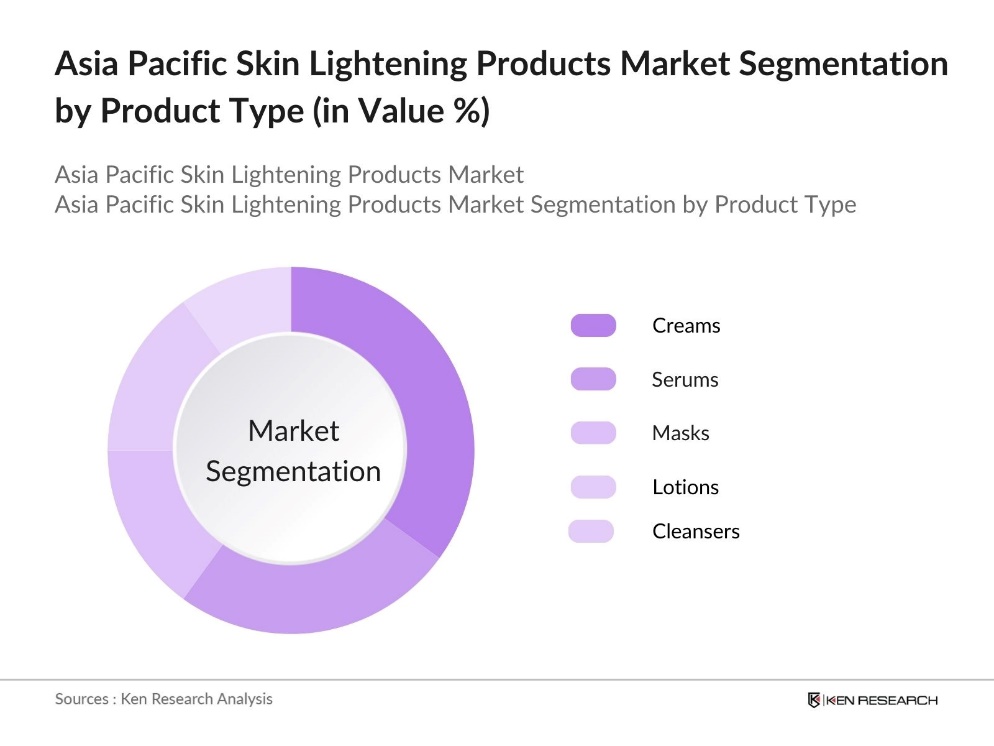 Asia Pacific Skin Lightening Products Market Segmentation by Product Type (in Value %)

Asia Pacific Skin Lightening Products Market
Asia Pacific Skin Lightening Products Market Segmentation by Product Type

Market Segmentation

Creams
Serums
Masks
Lotions
Cleansers

Sources : Ken Research Analysis

KEN RESEARCH